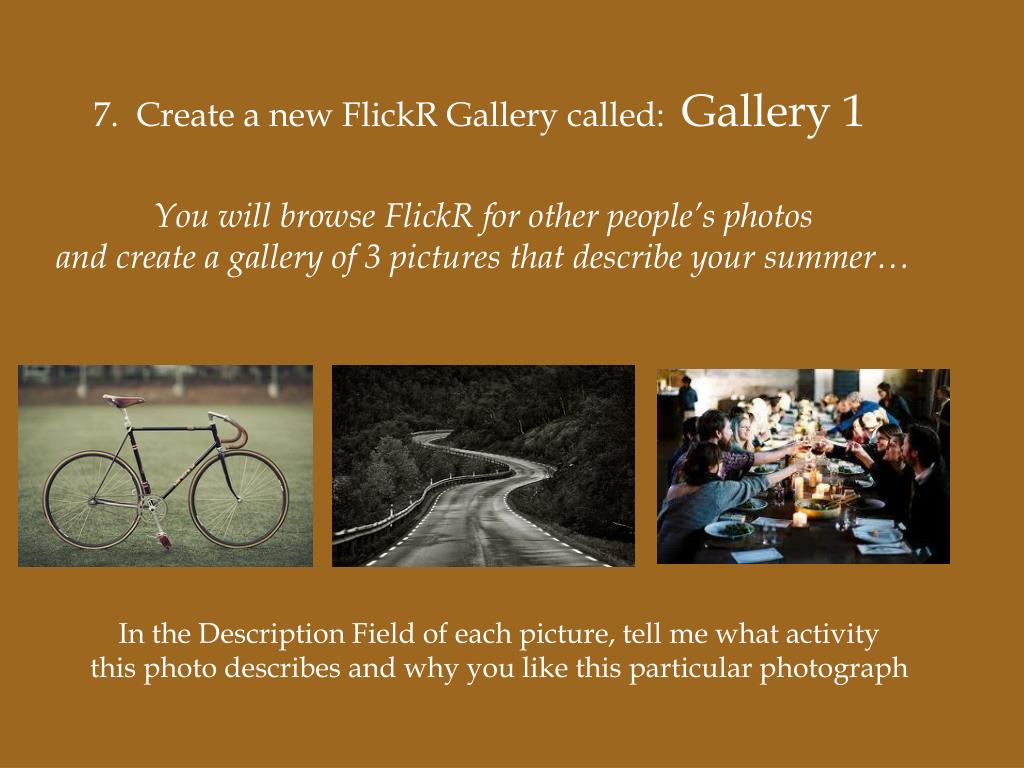 7. Create a new FlickR Gallery called: Gallery 1

You will browse FlickR for other people's photos and create a gallery of 3 pictures that describe your summer…

In the Description Field of each picture, tell me what activity this photo describes and why you like this particular photograph